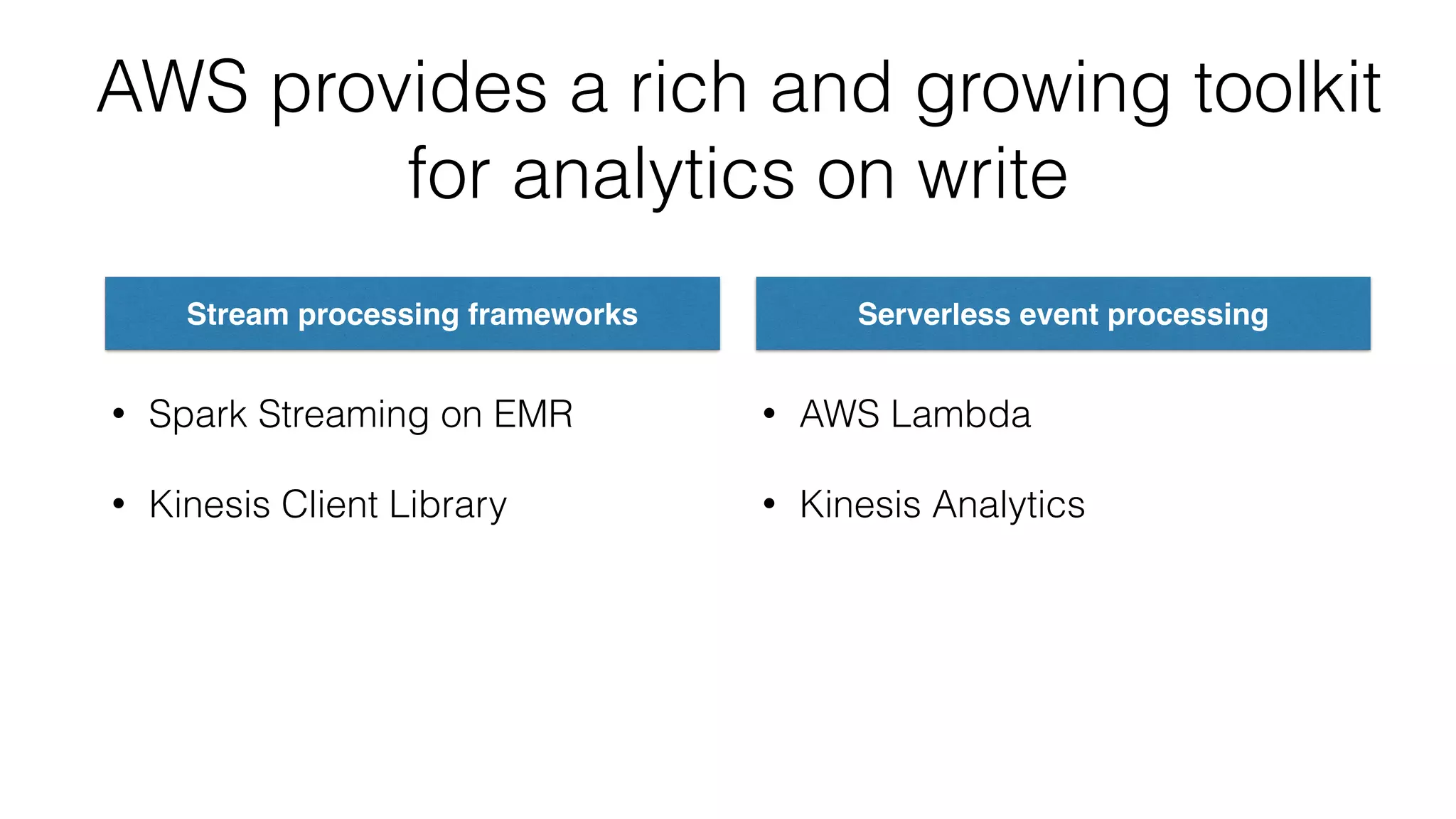 AWS provides a rich and growing toolkit for analytics on write

Stream processing frameworks

• Spark Streaming on EMR

• Kinesis Client Library

Serverless event processing

• AWS Lambda

• Kinesis Analytics